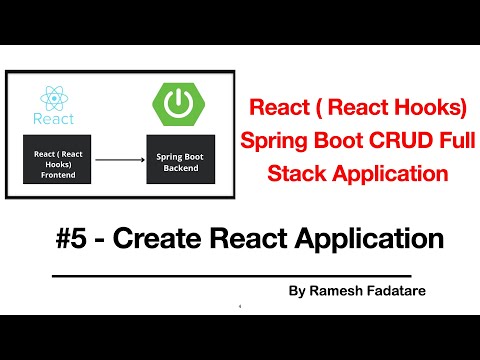 React

React ( React Hooks) Frontend

Spring Boot Backend

React ( React Hooks) Spring Boot CRUD Full Stack Application

#5 - Create React Application

By Ramesh Fadatare